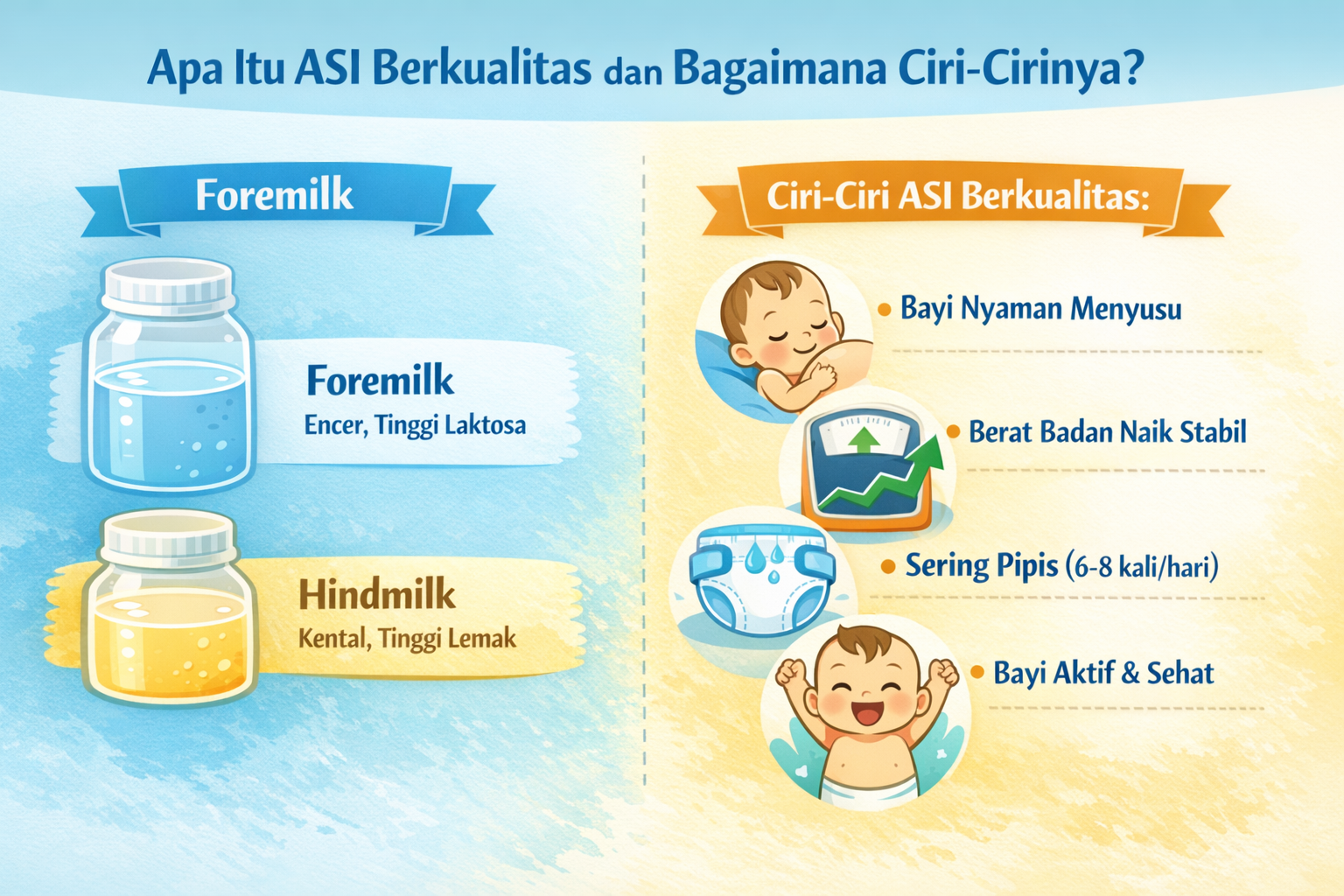 Apa Itu ASI Berkualitas dan Bagaimana Ciri-Cirinya?

Foremilk

Foremilk
Encer, Tinggi Laktosa

Hindmilk
Kental, Tinggi Lemak

Ciri-Ciri ASI Berkualitas:

• Bayi Nyaman Menyusu

• Berat Badan Naik Stabil

• Sering Pipis (6-8 kali/hari)

• Bayi Aktif & Sehat